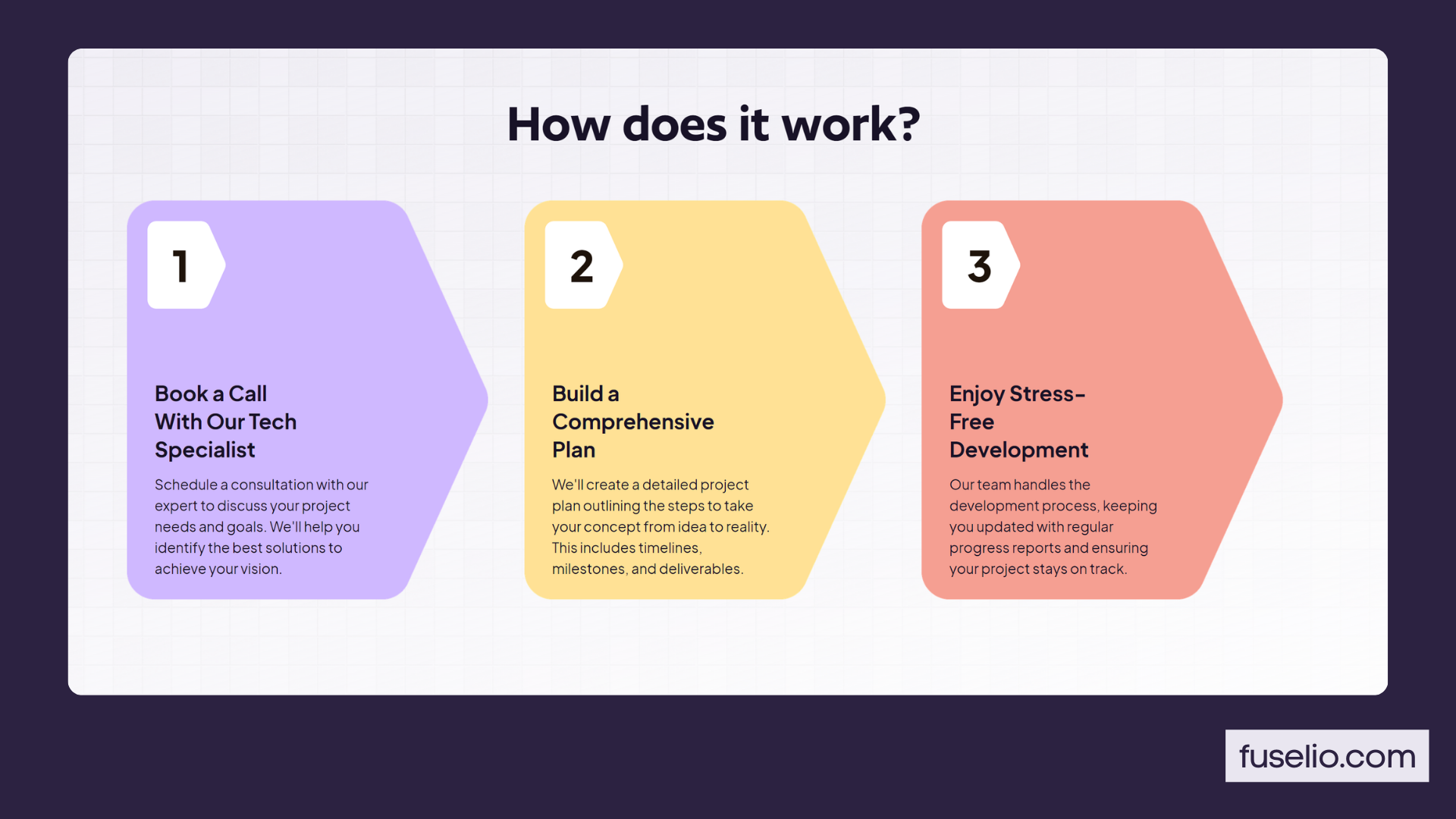 How does it work?

1

Book a Call With Our Tech Specialist

Schedule a consultation with our expert to discuss your project needs and goals. We'll help you identify the best solutions to achieve your vision.

2

Build a Comprehensive Plan

We'll create a detailed project plan outlining the steps to take your concept from idea to reality. This includes timelines, milestones, and deliverables.

3

Enjoy Stress-Free Development

Our team handles the development process, keeping you updated with regular progress reports and ensuring your project stays on track.

fuselio.com